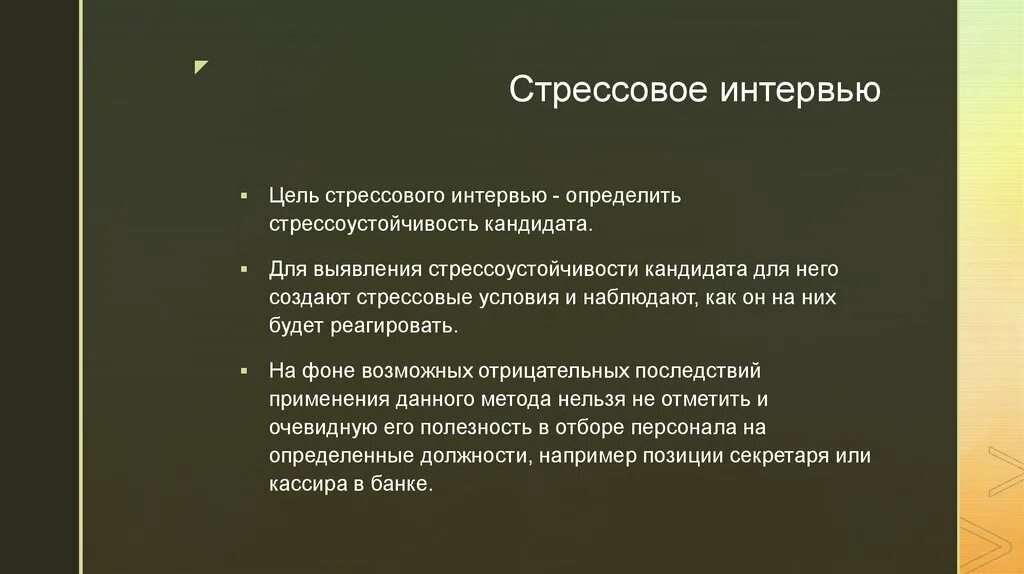 Стрессовое интервью

▪ Цель стрессового интервью - определить стрессоустойчивость кандидата.

▪ Для выявления стрессоустойчивости кандидата для него создают стрессовые условия и наблюдают, как он на них будет реагировать.

▪ На фоне возможных отрицательных последствий применения данного метода нельзя не отметить и очевидную его полезность в отборе персонала на определенные должности, например позиции секретаря или кассира в банке.